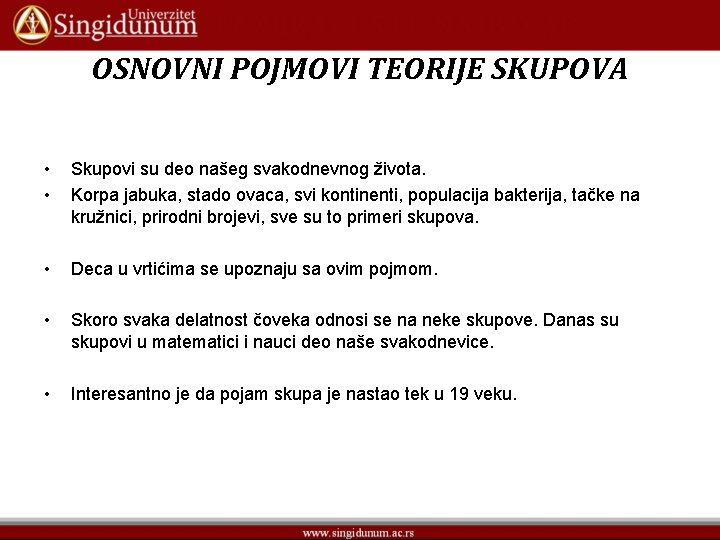 Univerzitet Singidunum

OSNOVNI POJMOVI TEORIJE SKUPOVA

• Skupovi su deo našeg svakodnevnog života.
• Korpa jabuka, stado ovaca, svi kontinenti, populacija bakterija, tačke na kružnici, prirodni brojevi, sve su to primeri skupova.

• Deca u vrtićima se upoznaju sa ovim pojmom.

• Skoro svaka delatnost čoveka odnosi se na neke skupove. Danas su skupovi u matematici i nauci deo naše svakodnevice.

• Interesantno je da pojam skupa je nastao tek u 19 veku.

www.singidunum.ac.rs